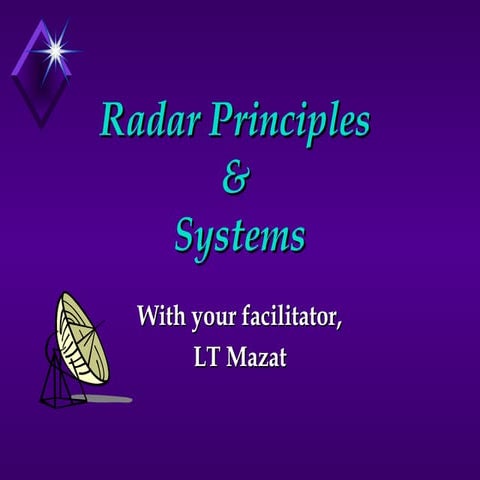 Radar Principles
&
Systems

With your facilitator,
LT Mazat